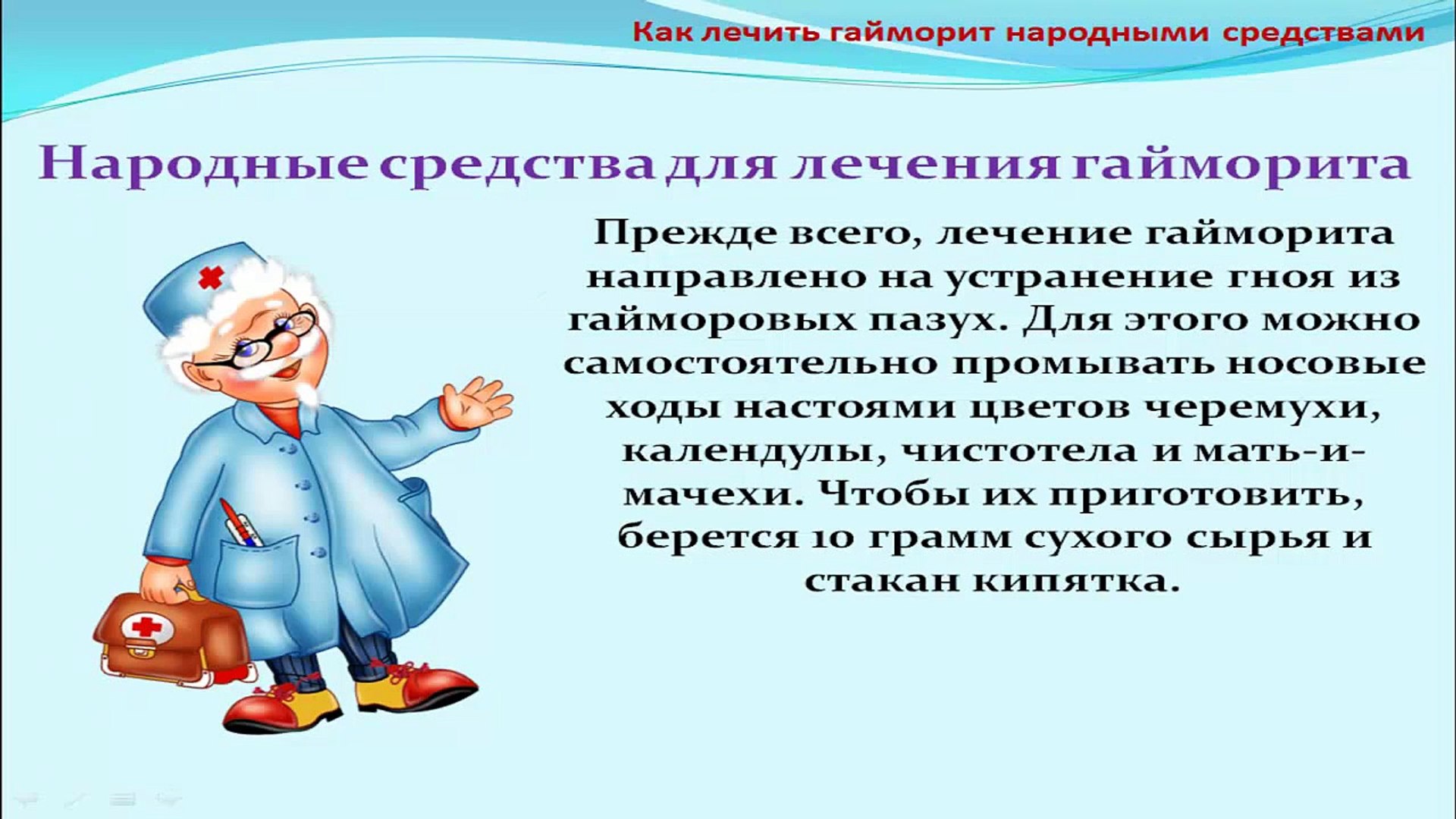 Как лечить гайморит народными средствами

Народные средства для лечения гайморита

Прежде всего, лечение гайморита направлено на устранение гноя из гайморовых пазух. Для этого можно самостоятельно промывать носовые ходы настоями цветов черемухи, календулы, чистотела и мать-и-мачехи. Чтобы их приготовить, берется 10 грамм сухого сырья и стакан кипятка.